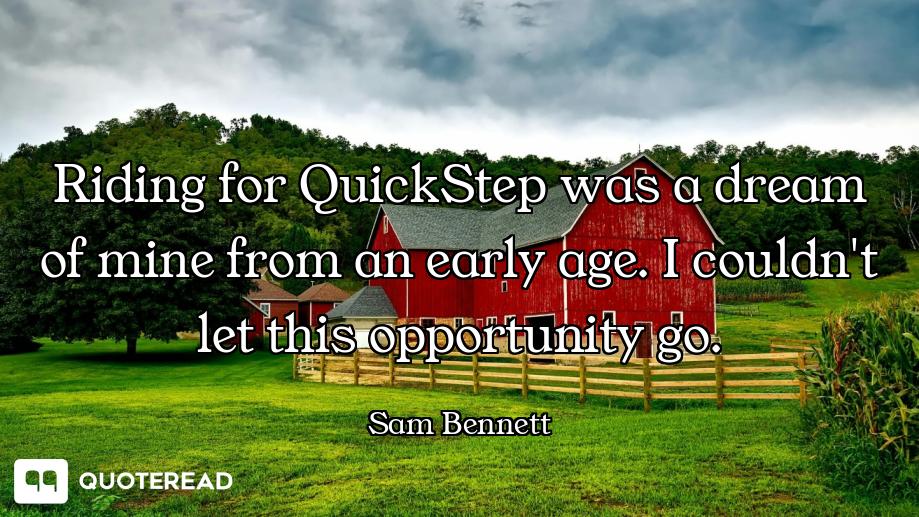 Riding for QuickStep was a dream of mine from an early age. I couldn't let this opportunity go.

Sam Bennett

QUOTEREAD